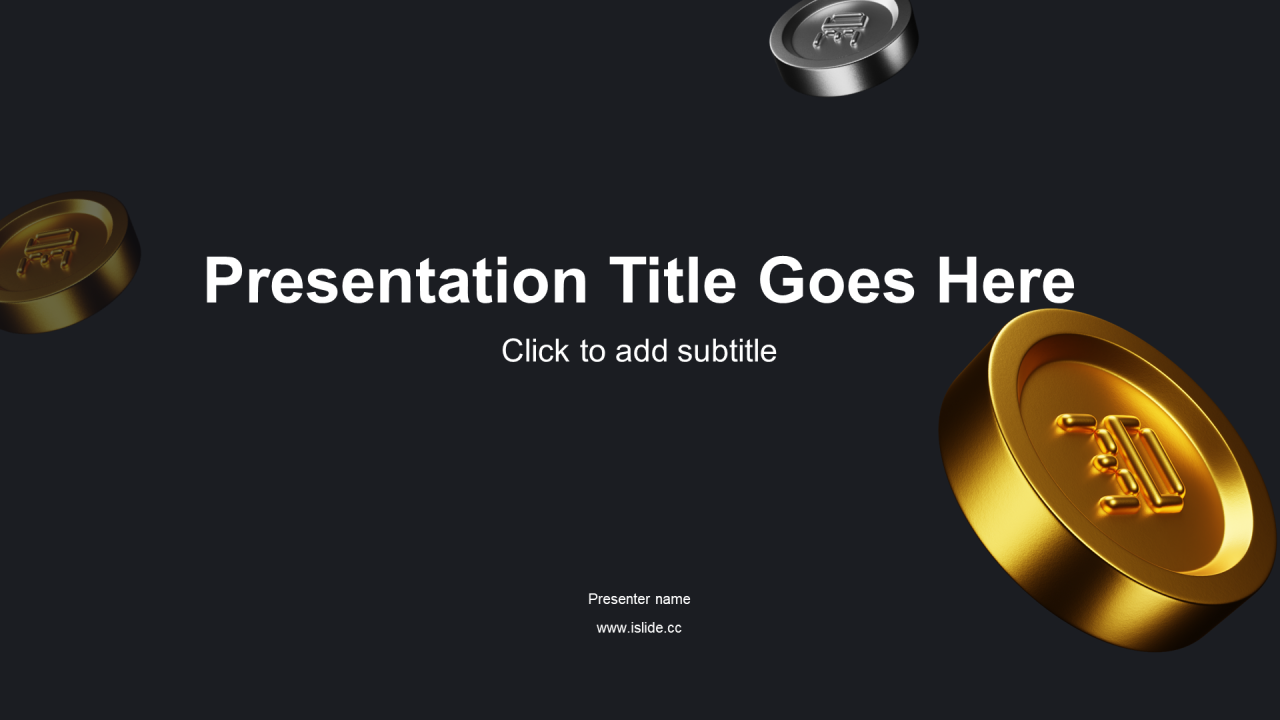 Presentation Title Goes Here

Click to add subtitle

Presenter name

www.islide.cc